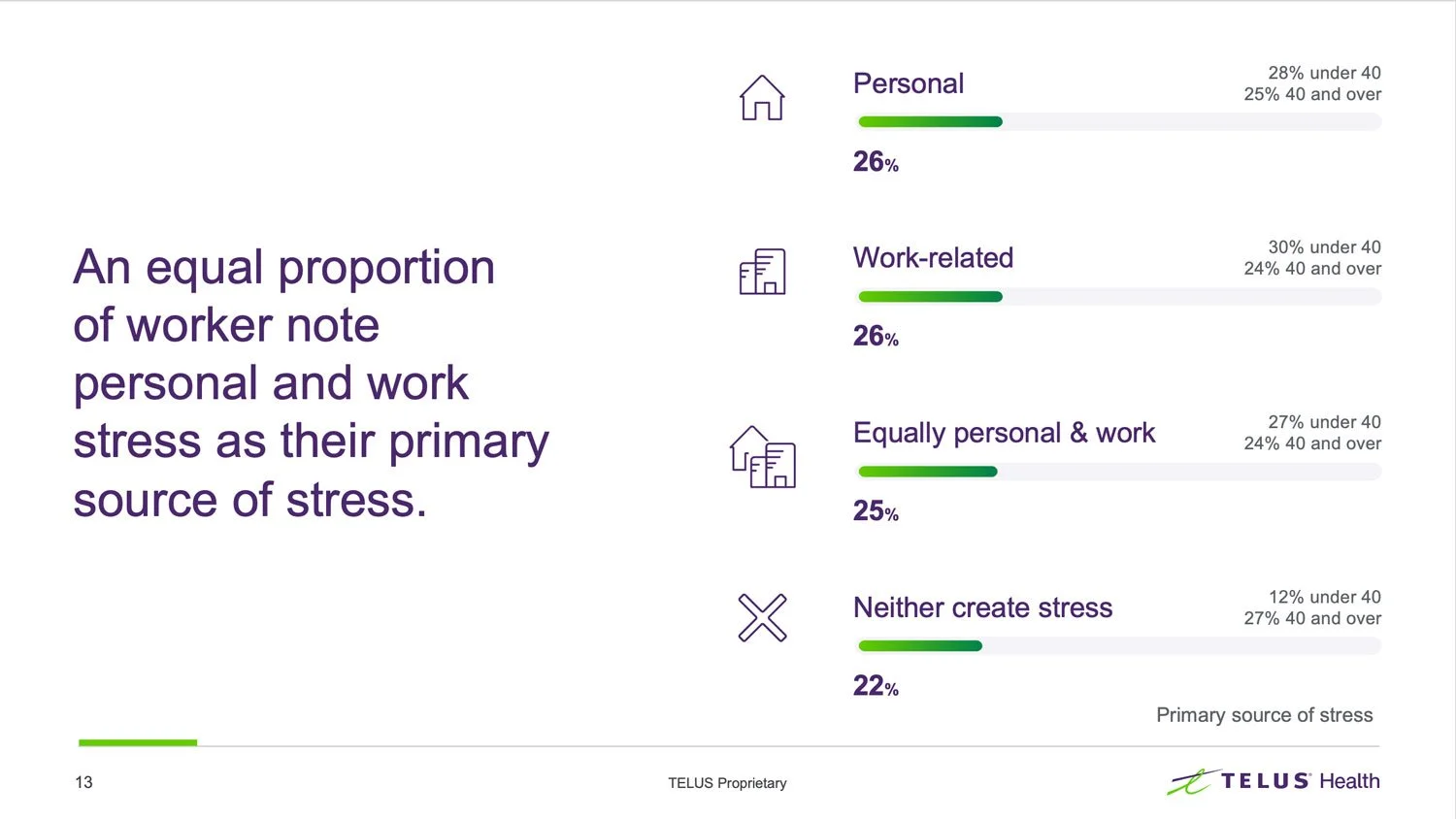 An equal proportion of worker note personal and work stress as their primary source of stress.

Personal
28% under 40
25% 40 and over
26%

Work-related
30% under 40
24% 40 and over
26%

Equally personal & work
27% under 40
24% 40 and over
25%

Neither create stress
12% under 40
27% 40 and over
22%

Primary source of stress

13

TELUS Proprietary

TELUS Health